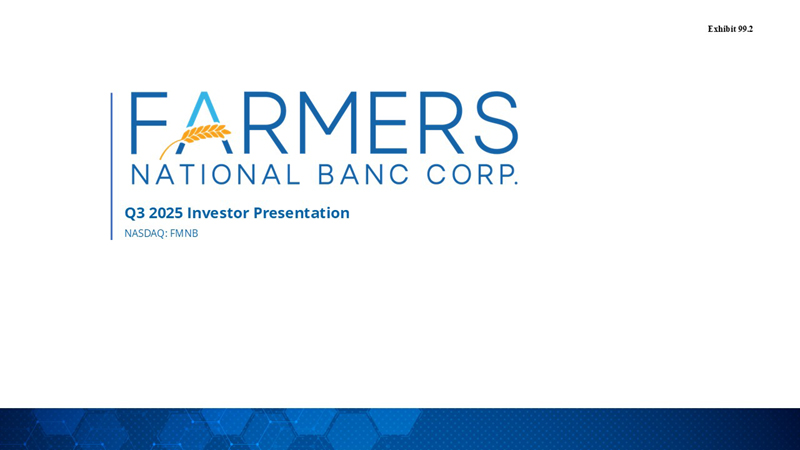 Exhibit 99.2

FARMERS
NATIONAL BANC CORP.

Q3 2025 Investor Presentation
NASDAQ: FMNB